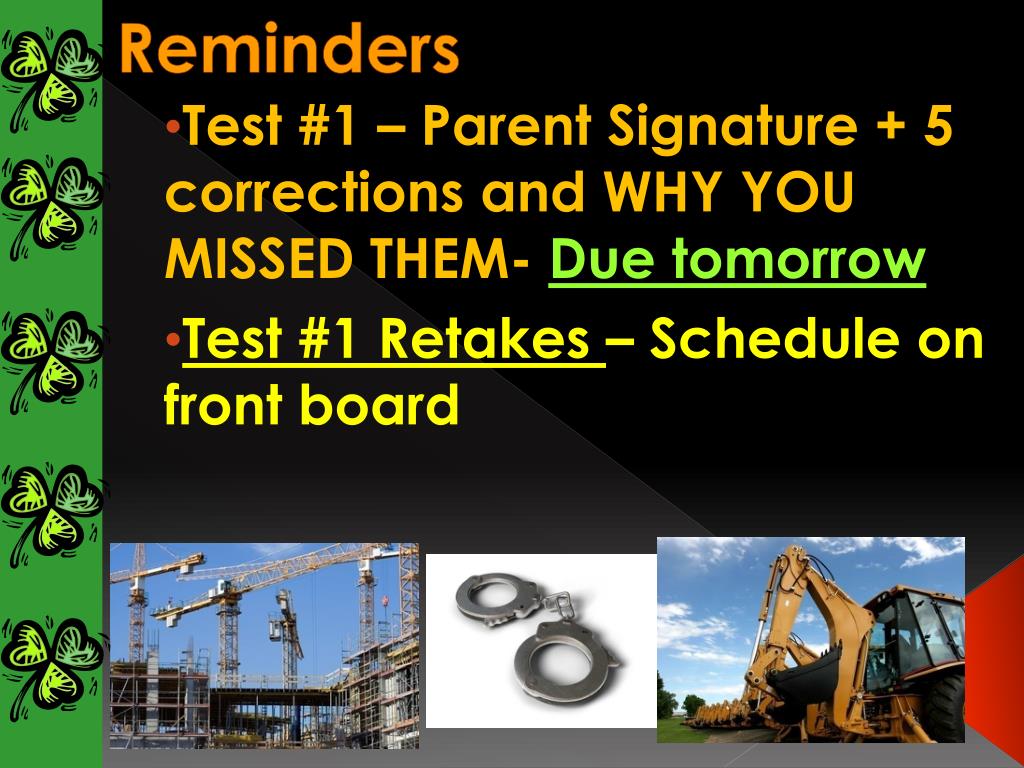 Reminders

•Test #1 – Parent Signature + 5 corrections and WHY YOU MISSED THEM- Due tomorrow

•Test #1 Retakes – Schedule on front board